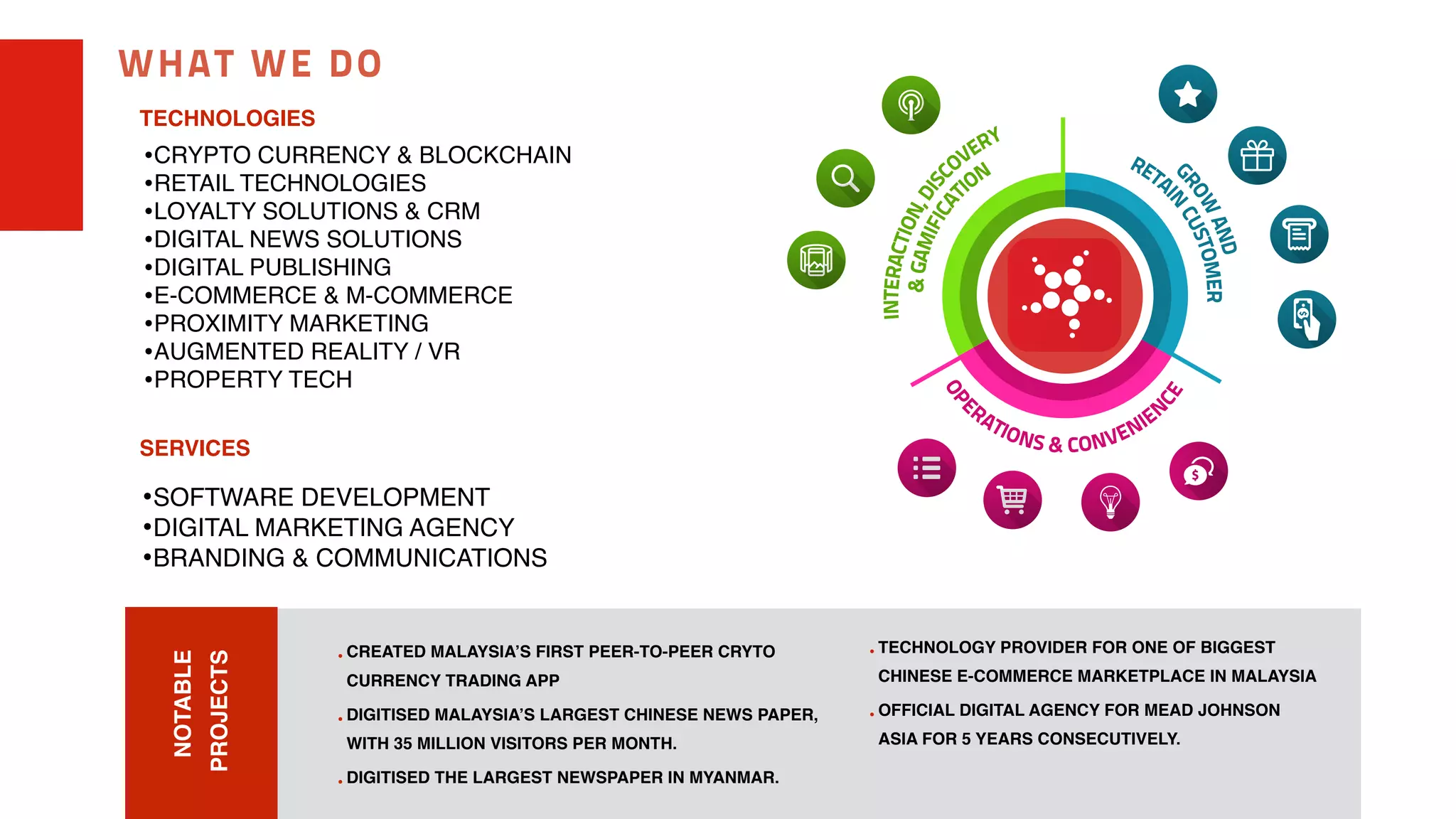 WHAT WE DO

TECHNOLOGIES

•CRYPTO CURRENCY & BLOCKCHAIN
•RETAIL TECHNOLOGIES
•LOYALTY SOLUTIONS & CRM
•DIGITAL NEWS SOLUTIONS
•DIGITAL PUBLISHING
•E-COMMERCE & M-COMMERCE
•PROXIMITY MARKETING
•AUGMENTED REALITY / VR
•PROPERTY TECH

SERVICES

•SOFTWARE DEVELOPMENT
•DIGITAL MARKETING AGENCY
•BRANDING & COMMUNICATIONS

INTERACTION, DISCOVERY & GAMIFICATION

GROW AND RETAIN CUSTOMER

OPERATIONS & CONVENIENCE

NOTABLE PROJECTS

. CREATED MALAYSIA'S FIRST PEER-TO-PEER CRYTO CURRENCY TRADING APP

. DIGITISED MALAYSIA'S LARGEST CHINESE NEWS PAPER, WITH 35 MILLION VISITORS PER MONTH.

. DIGITISED THE LARGEST NEWSPAPER IN MYANMAR.

. TECHNOLOGY PROVIDER FOR ONE OF BIGGEST CHINESE E-COMMERCE MARKETPLACE IN MALAYSIA

. OFFICIAL DIGITAL AGENCY FOR MEAD JOHNSON ASIA FOR 5 YEARS CONSECUTIVELY.